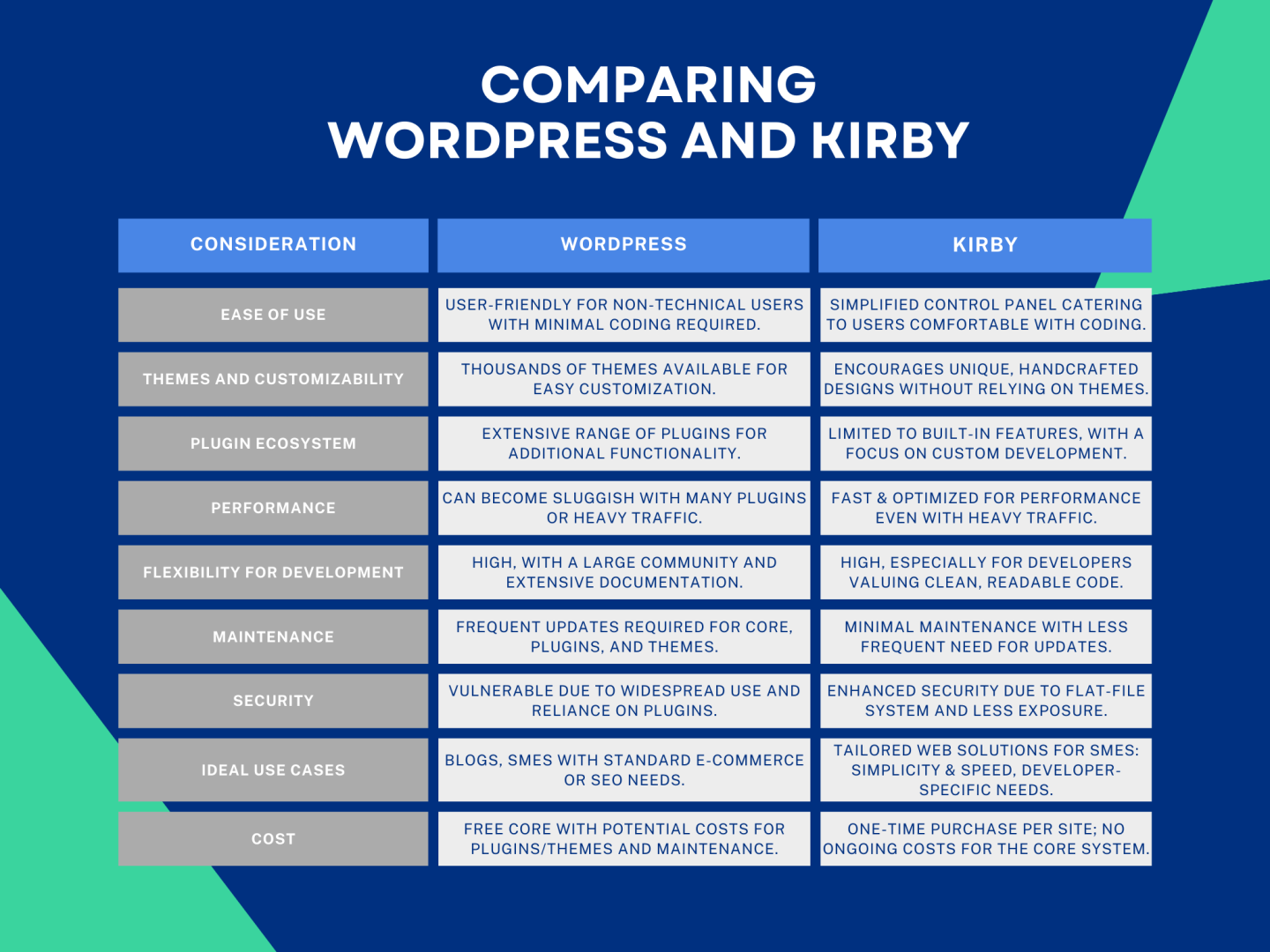 COMPARING
WORDPRESS AND KIRBY

| CONSIDERATION | WORDPRESS | KIRBY |
|---|---|---|
| EASE OF USE | USER-FRIENDLY FOR NON-TECHNICAL USERS WITH MINIMAL CODING REQUIRED. | SIMPLIFIED CONTROL PANEL CATERING TO USERS COMFORTABLE WITH CODING. |
| THEMES AND CUSTOMIZABILITY | THOUSANDS OF THEMES AVAILABLE FOR EASY CUSTOMIZATION. | ENCOURAGES UNIQUE, HANDCRAFTED DESIGNS WITHOUT RELYING ON THEMES. |
| PLUGIN ECOSYSTEM | EXTENSIVE RANGE OF PLUGINS FOR ADDITIONAL FUNCTIONALITY. | LIMITED TO BUILT-IN FEATURES, WITH A FOCUS ON CUSTOM DEVELOPMENT. |
| PERFORMANCE | CAN BECOME SLUGGISH WITH MANY PLUGINS OR HEAVY TRAFFIC. | FAST & OPTIMIZED FOR PERFORMANCE EVEN WITH HEAVY TRAFFIC. |
| FLEXIBILITY FOR DEVELOPMENT | HIGH, WITH A LARGE COMMUNITY AND EXTENSIVE DOCUMENTATION. | HIGH, ESPECIALLY FOR DEVELOPERS VALUING CLEAN, READABLE CODE. |
| MAINTENANCE | FREQUENT UPDATES REQUIRED FOR CORE, PLUGINS, AND THEMES. | MINIMAL MAINTENANCE WITH LESS FREQUENT NEED FOR UPDATES. |
| SECURITY | VULNERABLE DUE TO WIDESPREAD USE AND RELIANCE ON PLUGINS. | ENHANCED SECURITY DUE TO FLAT-FILE SYSTEM AND LESS EXPOSURE. |
| IDEAL USE CASES | BLOGS, SMES WITH STANDARD E-COMMERCE OR SEO NEEDS. | TAILORED WEB SOLUTIONS FOR SMES: SIMPLICITY & SPEED, DEVELOPER-SPECIFIC NEEDS. |
| COST | FREE CORE WITH POTENTIAL COSTS FOR PLUGINS/THEMES AND MAINTENANCE. | ONE-TIME PURCHASE PER SITE; NO ONGOING COSTS FOR THE CORE SYSTEM. |